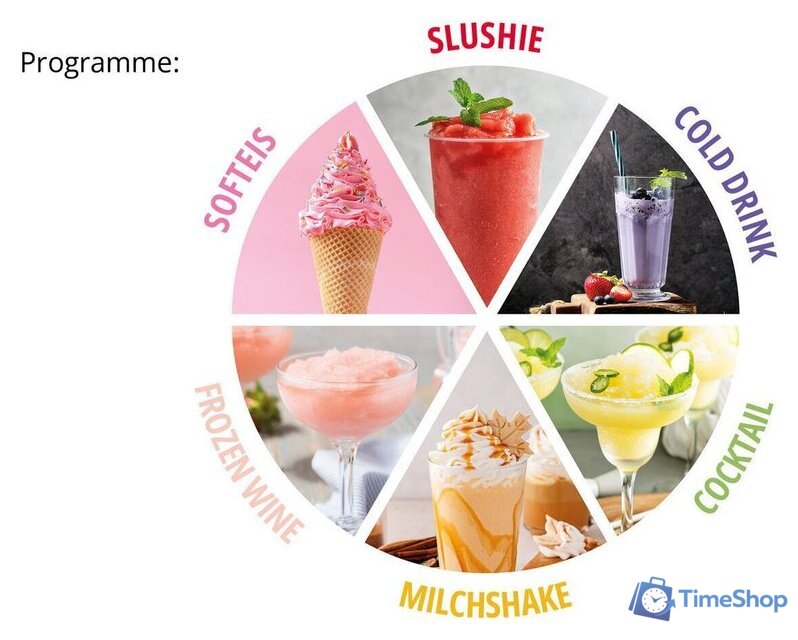 Programme:

SLUSHIE

COLD DRINK

COCKTAIL

MILCHSHAKE

FROZEN WINE

SOFTEIS

TimeShop